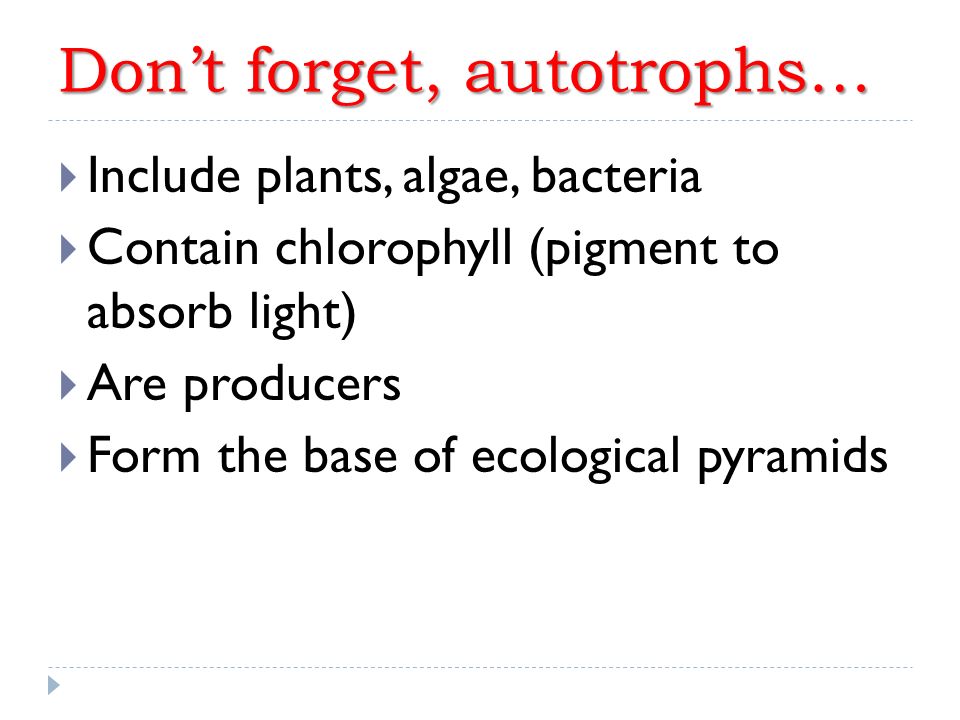 Don’t forget, autotrophs…

Include plants, algae, bacteria

Contain chlorophyll (pigment to absorb light)

Are producers

Form the base of ecological pyramids